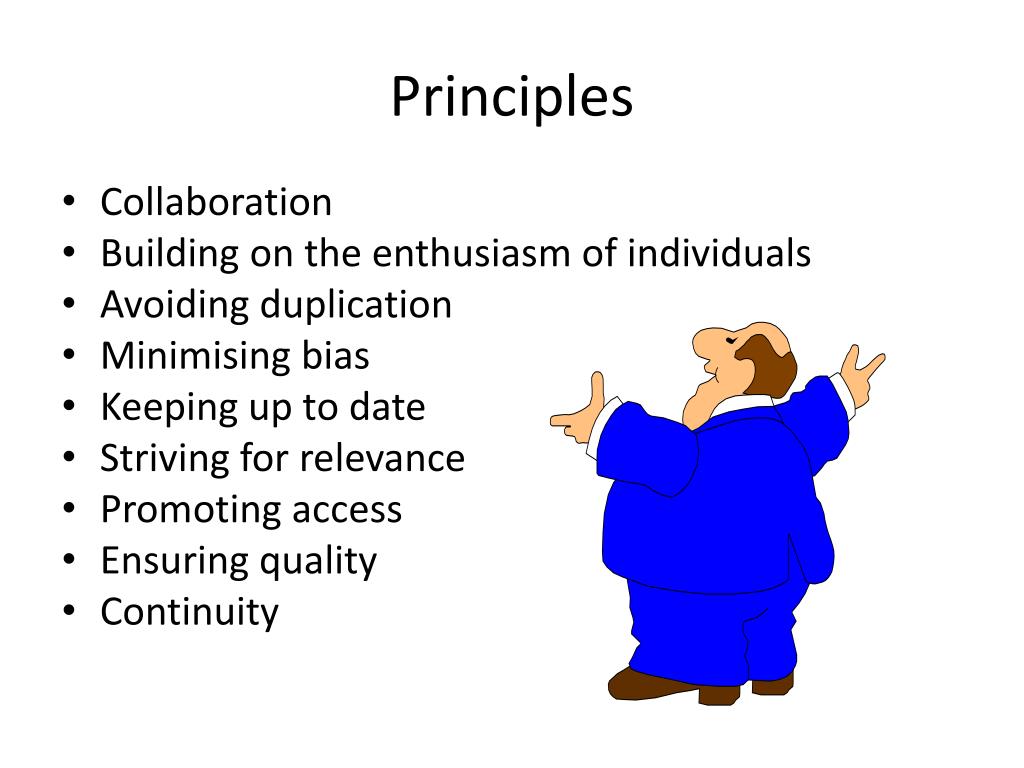 Principles

• Collaboration
• Building on the enthusiasm of individuals
• Avoiding duplication
• Minimising bias
• Keeping up to date
• Striving for relevance
• Promoting access
• Ensuring quality
• Continuity